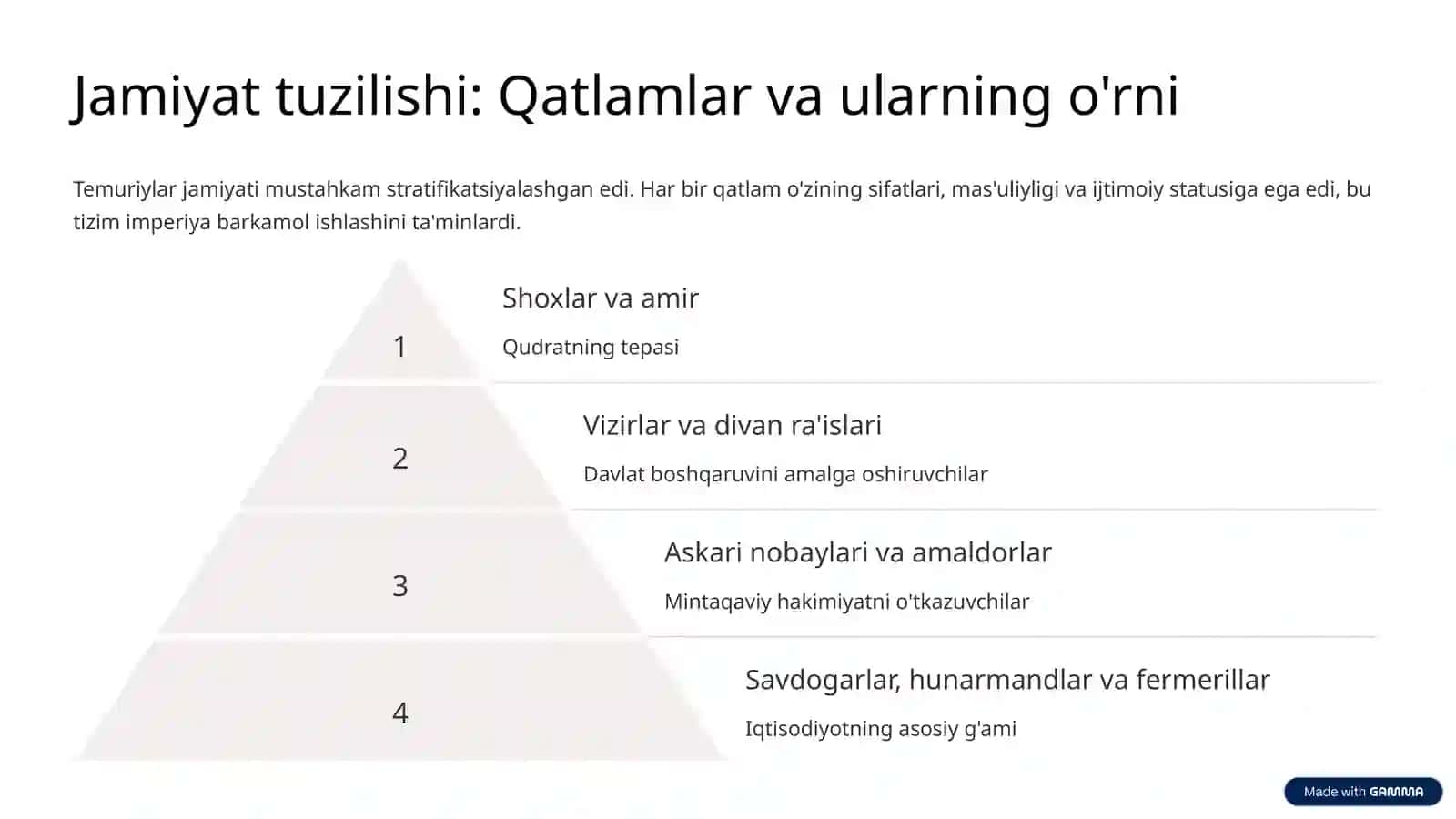 Jamiyat tuzilishi: Qatlamlar va ularning o'rni

Temuriylar jamiyati mustahkam stratifikatsiyalashgan edi. Har bir qatlam o'zining sifatlari, mas'uliyligi va ijtimoiy statusiga ega edi, bu tizim imperiya barkamol ishlashini ta'minlardi.

1

Shoxlar va amir

Qudratning tepasi

2

Vizirlar va divan ra'islari

Davlat boshqaruvini amalga oshiruvchilar

3

Askari nobaylari va amaldorlar

Mintaqaviy hakimiyatni o'tkazuvchilar

4

Savdogarlar, hunarmandlar va fermerillar

Iqtisodiyotning asosiy g'ami

Made with GAMMA